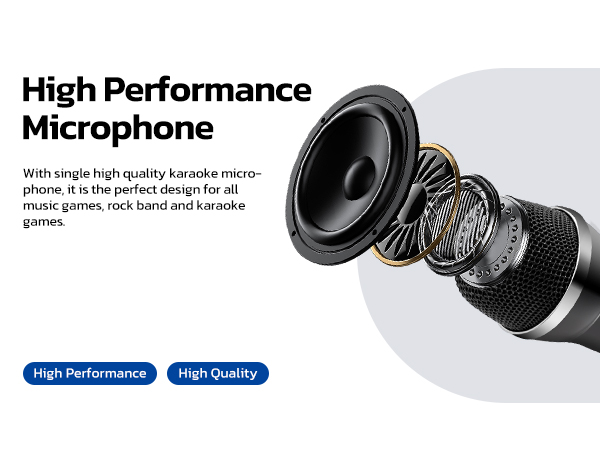 High Performance Microphone

With single high quality karaoke microphone, it is the perfect design for all music games, rock band and karaoke games.

High Performance

High Quality